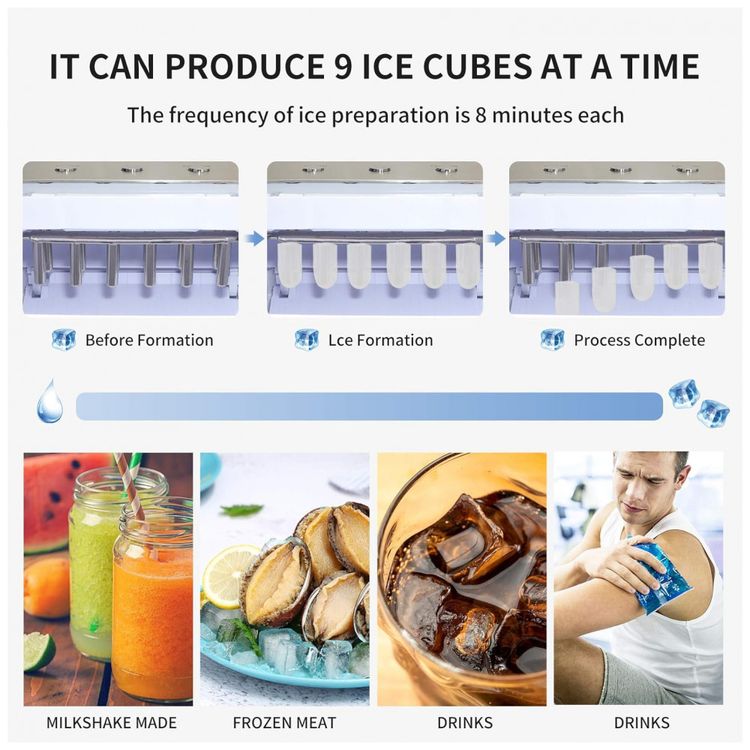 IT CAN PRODUCE 9 ICE CUBES AT A TIME

The frequency of ice preparation is 8 minutes each

Before Formation

Lce Formation

Process Complete

MILKSHAKE MADE

FROZEN MEAT

DRINKS

DRINKS